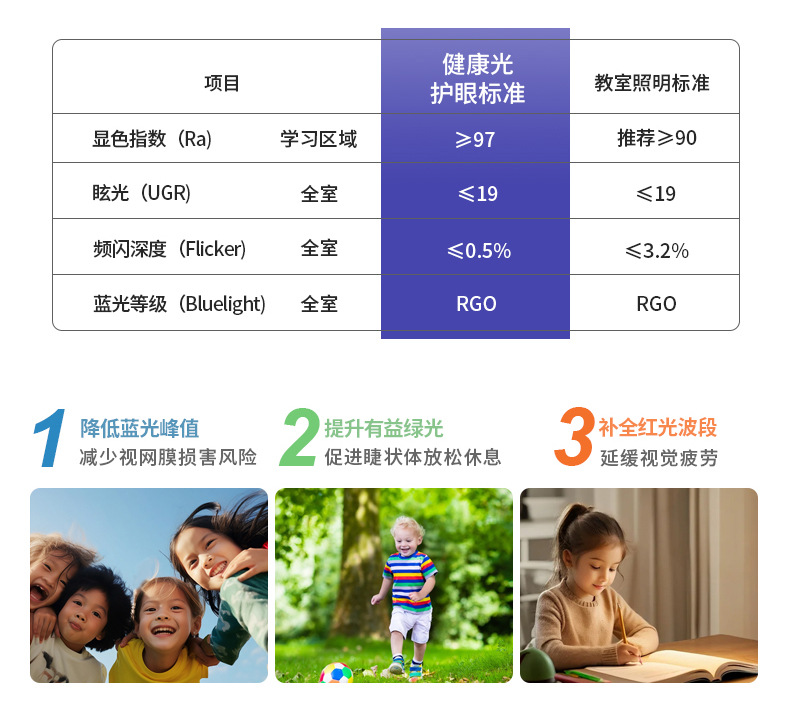 | 项目 | | 健康光护眼标准 | 教室照明标准 |
|---|---|---|---|
| 显色指数（Ra） | 学习区域 | ≥97 | 推荐≥90 |
| 眩光（UGR） | 全室 | ≤19 | ≤19 |
| 频闪深度（Flicker） | 全室 | ≤0.5% | ≤3.2% |
| 蓝光等级（Bluelight） | 全室 | RGO | RGO |

1 降低蓝光峰值
减少视网膜损害风险

2 提升有益绿光
促进睫状体放松休息

3 补全红光波段
延缓视觉疲劳